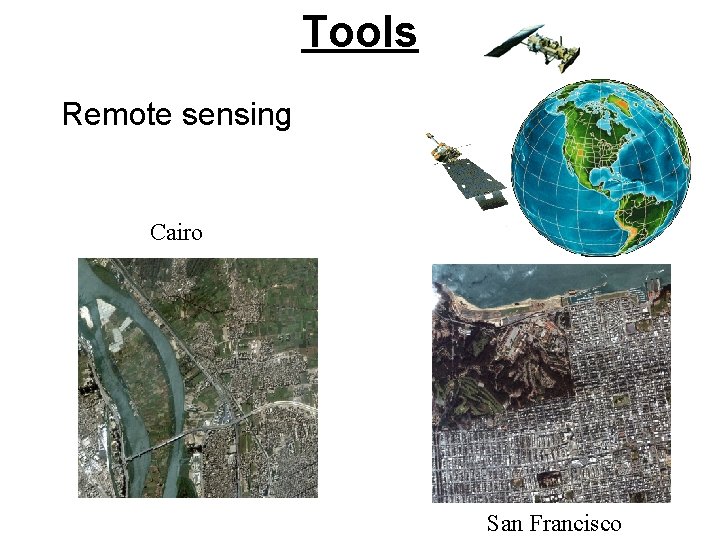 Tools

Remote sensing

Cairo

San Francisco